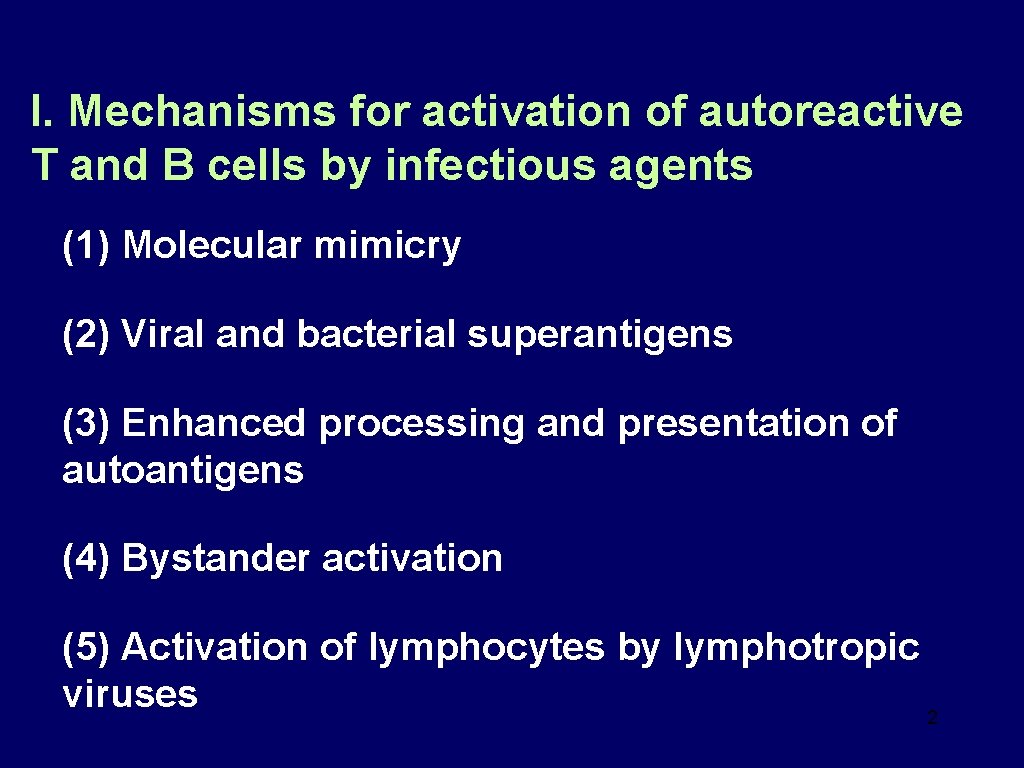 I. Mechanisms for activation of autoreactive T and B cells by infectious agents

(1) Molecular mimicry

(2) Viral and bacterial superantigens

(3) Enhanced processing and presentation of autoantigens

(4) Bystander activation

(5) Activation of lymphocytes by lymphotropic viruses

2